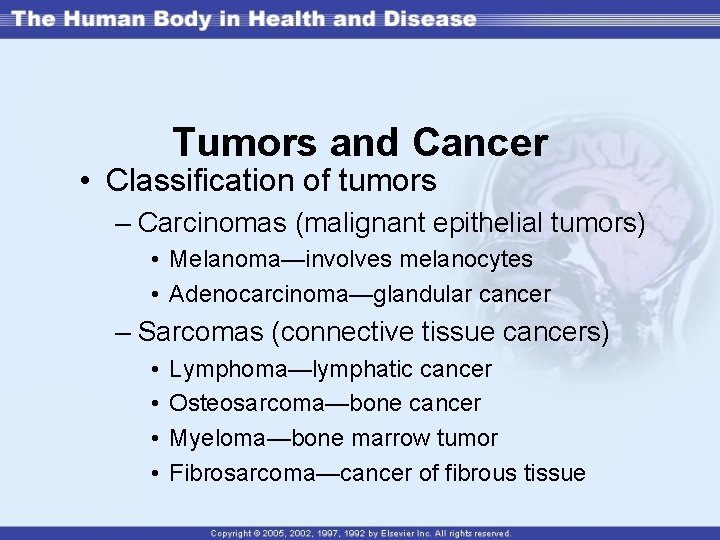 The Human Body in Health and Disease

Tumors and Cancer

• Classification of tumors
– Carcinomas (malignant epithelial tumors)
• Melanoma—involves melanocytes
• Adenocarcinoma—glandular cancer
– Sarcomas (connective tissue cancers)
• Lymphoma—lymphatic cancer
• Osteosarcoma—bone cancer
• Myeloma—bone marrow tumor
• Fibrosarcoma—cancer of fibrous tissue

Copyright © 2005, 2002, 1997, 1992 by Elsevier Inc. All rights reserved.